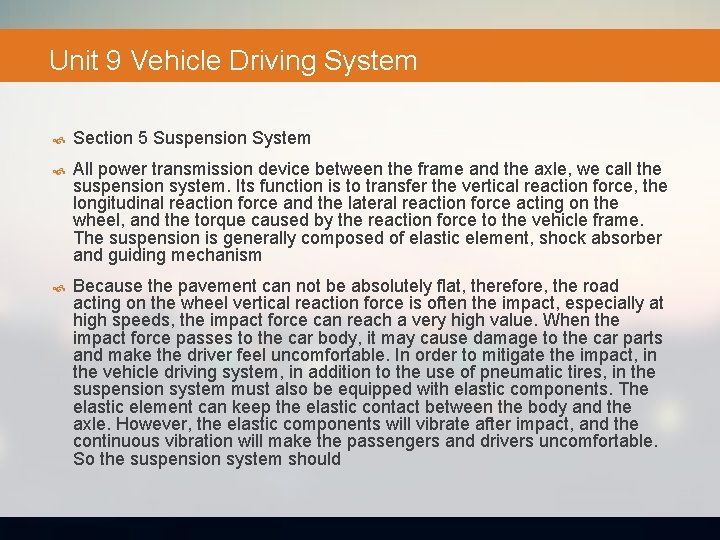 Unit 9 Vehicle Driving System

Section 5 Suspension System

All power transmission device between the frame and the axle, we call the suspension system. Its function is to transfer the vertical reaction force, the longitudinal reaction force and the lateral reaction force acting on the wheel, and the torque caused by the reaction force to the vehicle frame. The suspension is generally composed of elastic element, shock absorber and guiding mechanism

Because the pavement can not be absolutely flat, therefore, the road acting on the wheel vertical reaction force is often the impact, especially at high speeds, the impact force can reach a very high value. When the impact force passes to the car body, it may cause damage to the car parts and make the driver feel uncomfortable. In order to mitigate the impact, in the vehicle driving system, in addition to the use of pneumatic tires, in the suspension system must also be equipped with elastic components. The elastic element can keep the elastic contact between the body and the axle. However, the elastic components will vibrate after impact, and the continuous vibration will make the passengers and drivers uncomfortable. So the suspension system should